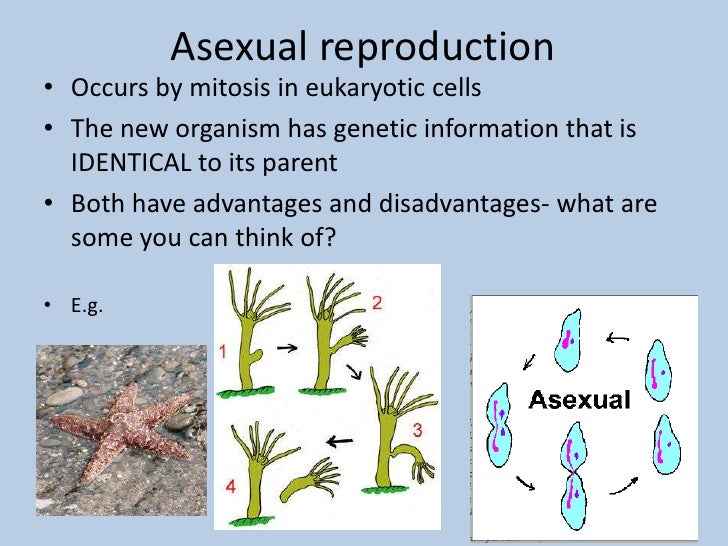 Asexual reproduction

• Occurs by mitosis in eukaryotic cells

• The new organism has genetic information that is IDENTICAL to its parent

• Both have advantages and disadvantages- what are some you can think of?

• E.g.

1

2

3

4

Asexual